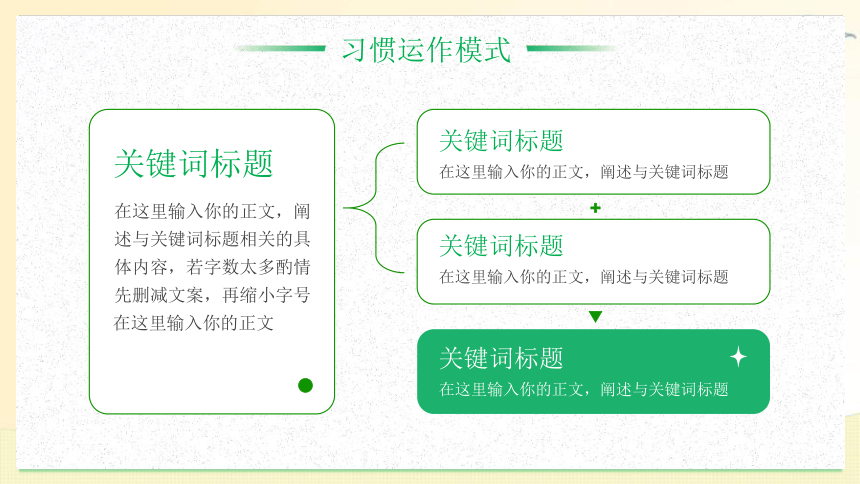 习惯运作模式

关键词标题

在这里输入你的正文，阐述与关键词标题相关的具体内容，若字数太多酌情先删减文案，再缩小字号在这里输入你的正文

关键词标题

在这里输入你的正文，阐述与关键词标题

+

关键词标题

在这里输入你的正文，阐述与关键词标题

关键词标题

在这里输入你的正文，阐述与关键词标题